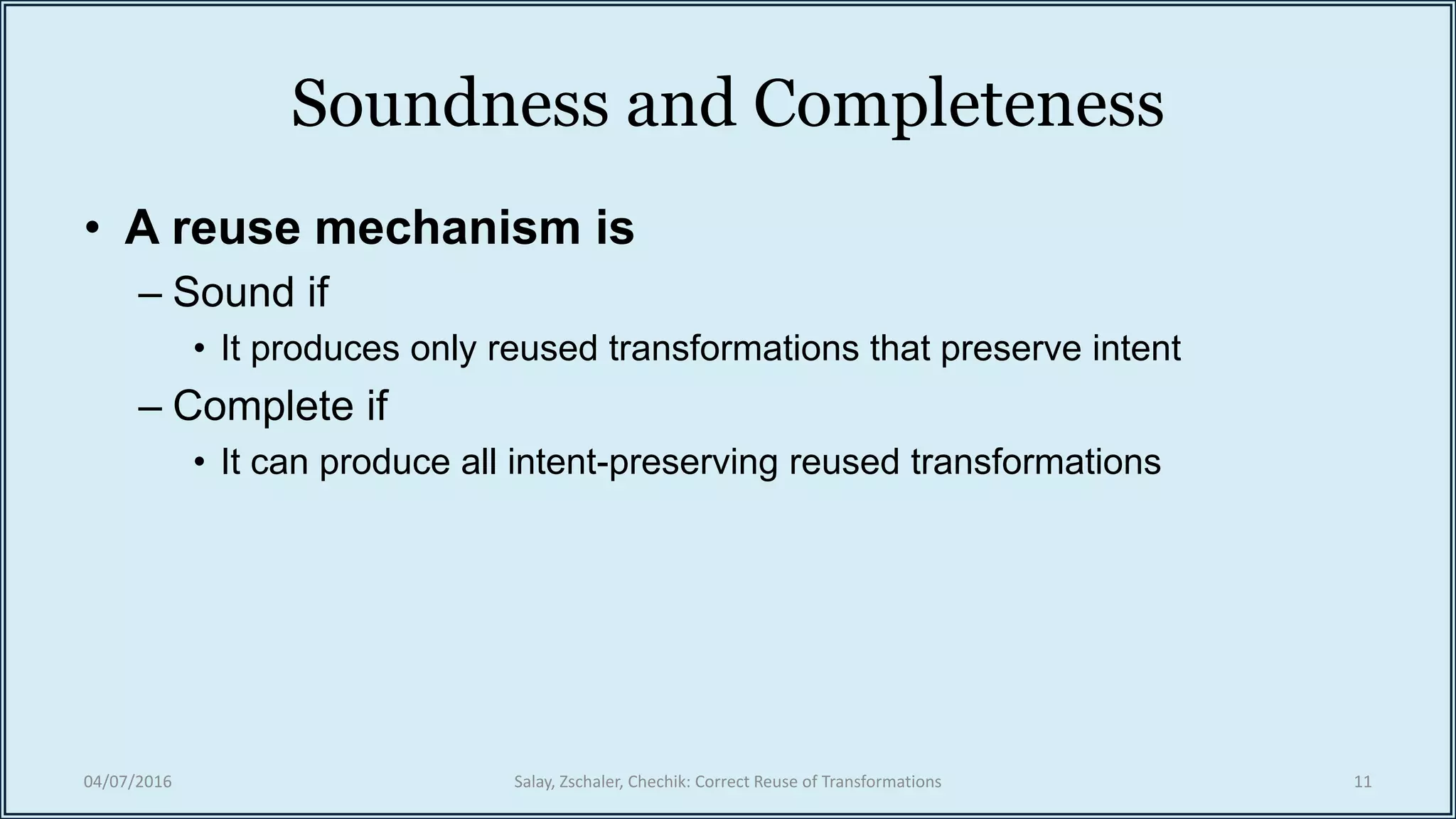 Soundness and Completeness

• A reuse mechanism is
– Sound if
• It produces only reused transformations that preserve intent
– Complete if
• It can produce all intent-preserving reused transformations

04/07/2016

Salay, Zschaler, Chechik: Correct Reuse of Transformations

11